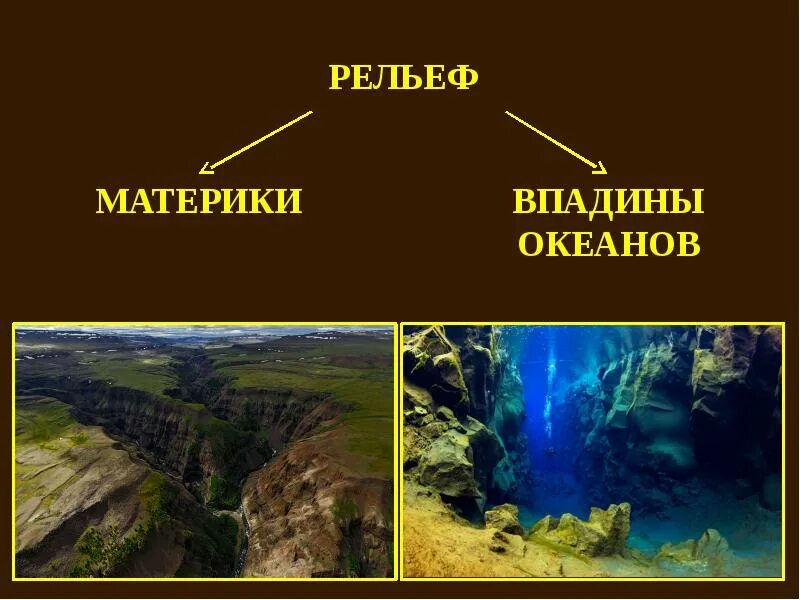 РЕЛЬЕФ

МАТЕРИКИ

ВПАДИНЫ ОКЕАНОВ